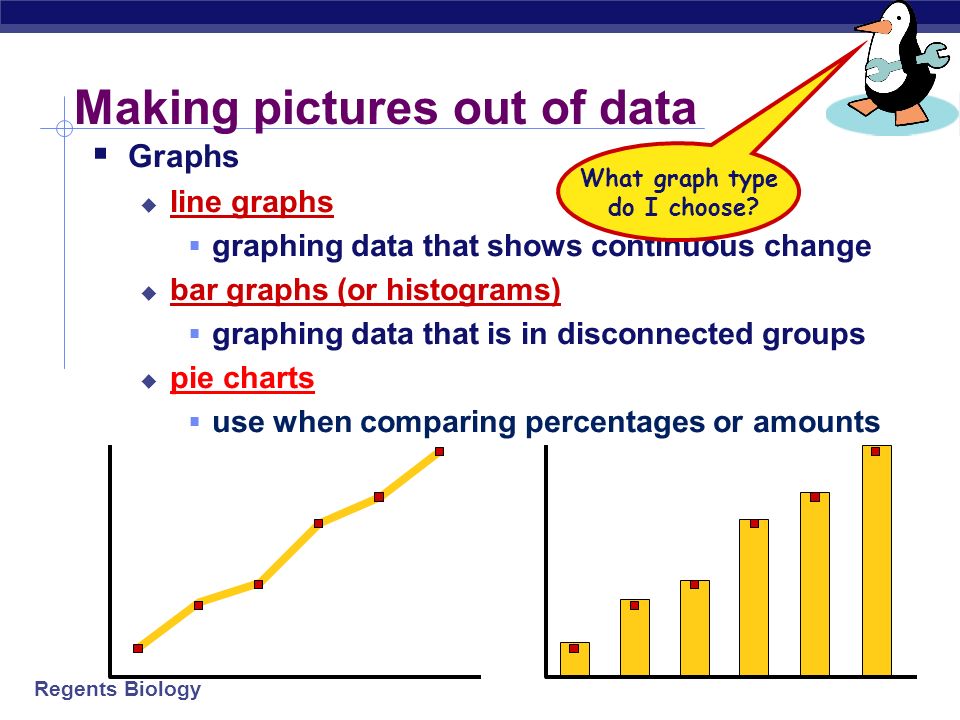 Making pictures out of data

What graph type do I choose?

Graphs
line graphs
graphing data that shows continuous change
bar graphs (or histograms)
graphing data that is in disconnected groups
pie charts
use when comparing percentages or amounts

Regents Biology